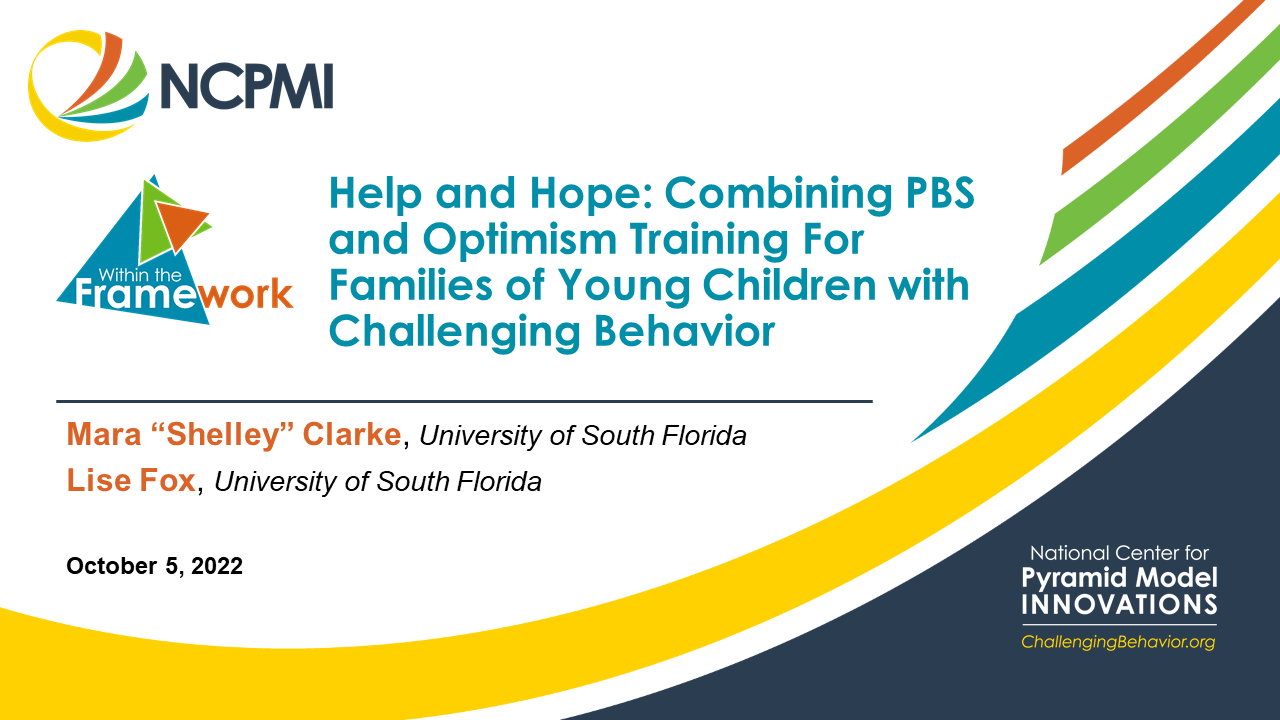 NCPMI

Within the Framework

Help and Hope: Combining PBS and Optimism Training For Families of Young Children with Challenging Behavior

Mara “Shelley” Clarke, University of South Florida
Lise Fox, University of South Florida

October 5, 2022

National Center for Pyramid Model INNOVATIONS
ChallengingBehavior.org